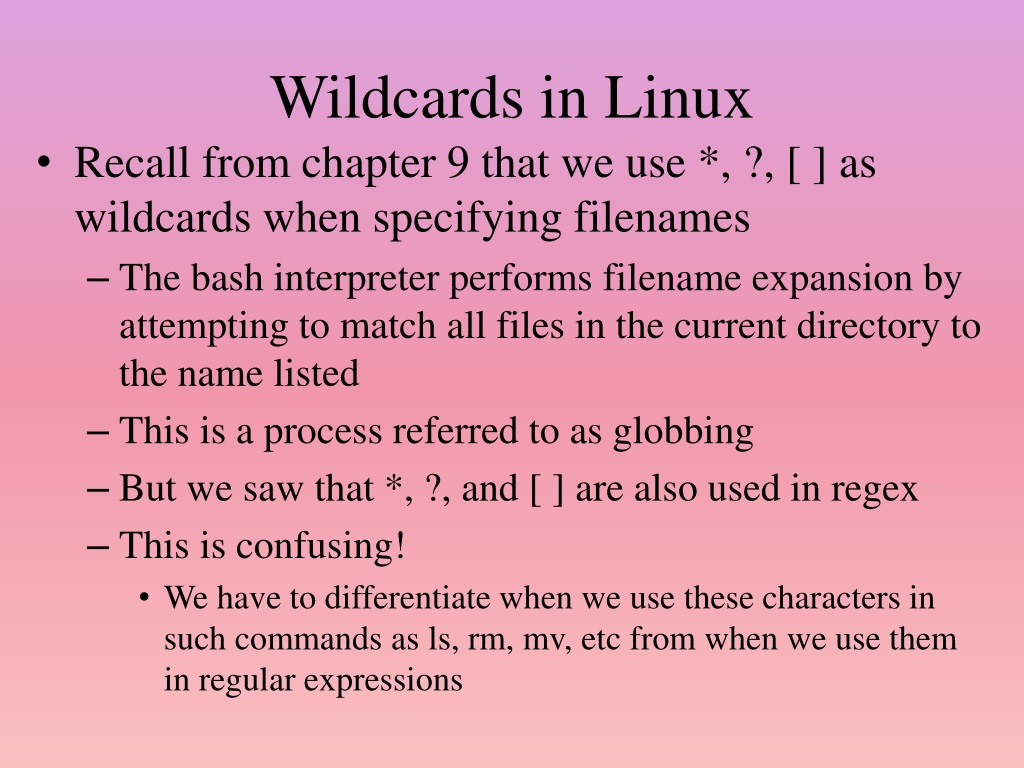 Wildcards in Linux

• Recall from chapter 9 that we use *, ?, [ ] as wildcards when specifying filenames

– The bash interpreter performs filename expansion by attempting to match all files in the current directory to the name listed

– This is a process referred to as globbing

– But we saw that *, ?, and [ ] are also used in regex

– This is confusing!

• We have to differentiate when we use these characters in such commands as ls, rm, mv, etc from when we use them in regular expressions